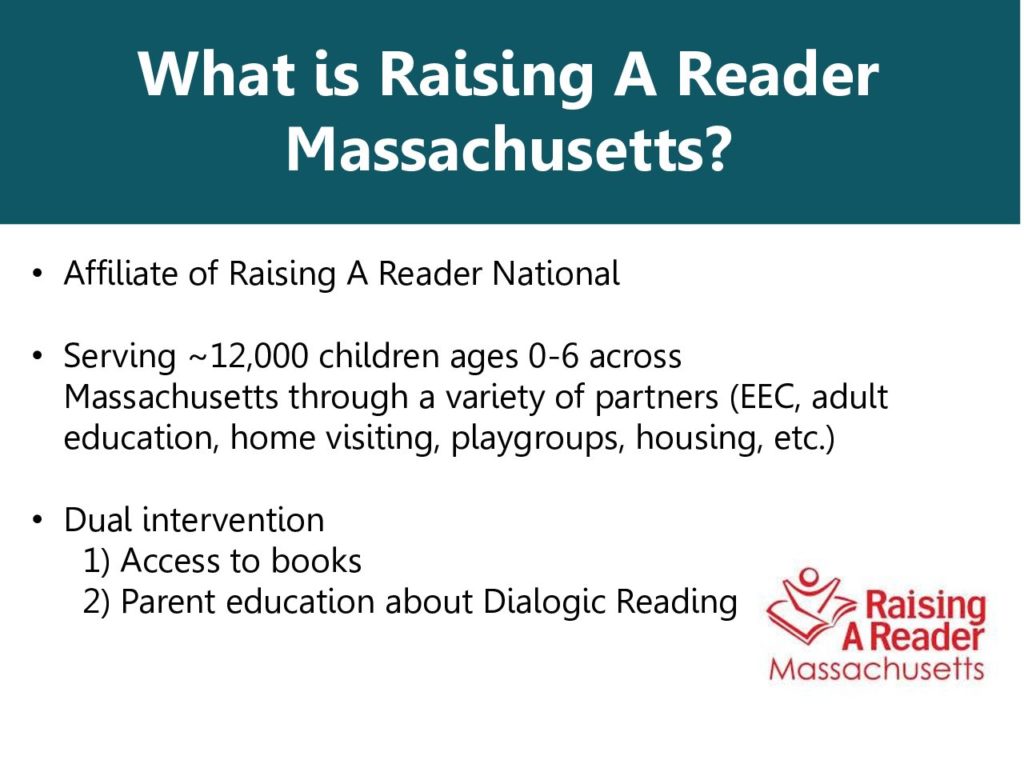 What is Raising A Reader Massachusetts?

• Affiliate of Raising A Reader National

• Serving ~12,000 children ages 0-6 across Massachusetts through a variety of partners (EEC, adult education, home visiting, playgroups, housing, etc.)

• Dual intervention
1) Access to books
2) Parent education about Dialogic Reading

Raising A Reader Massachusetts